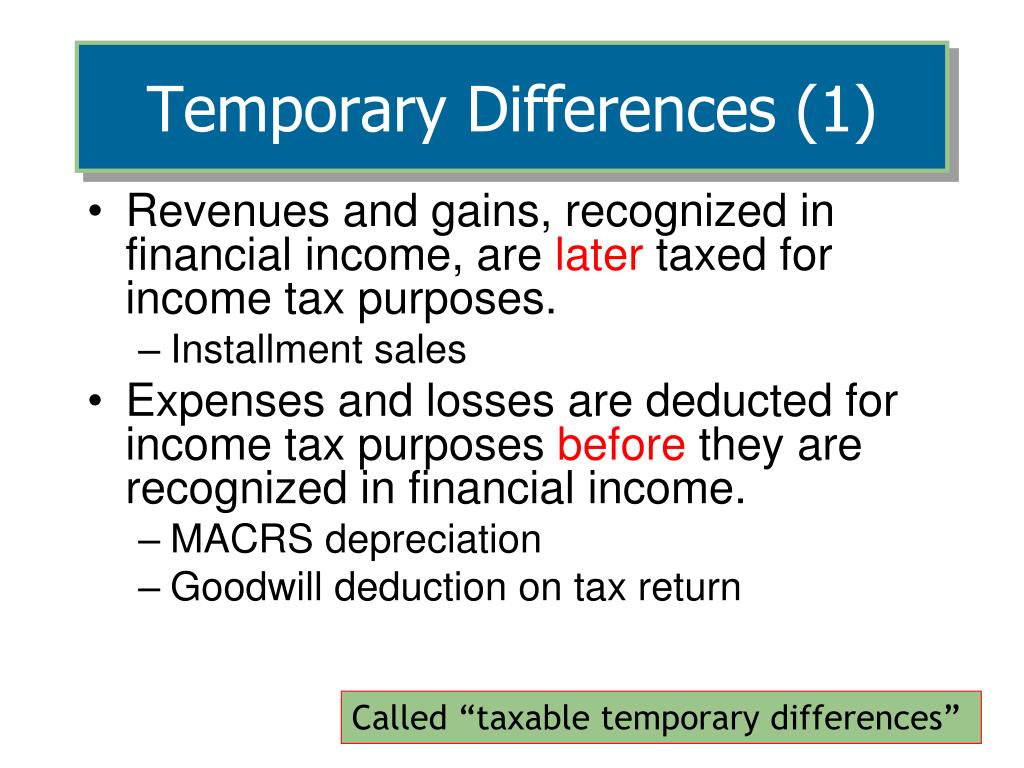 Temporary Differences (1)

• Revenues and gains, recognized in financial income, are later taxed for income tax purposes.
– Installment sales
• Expenses and losses are deducted for income tax purposes before they are recognized in financial income.
– MACRS depreciation
– Goodwill deduction on tax return

Called “taxable temporary differences”